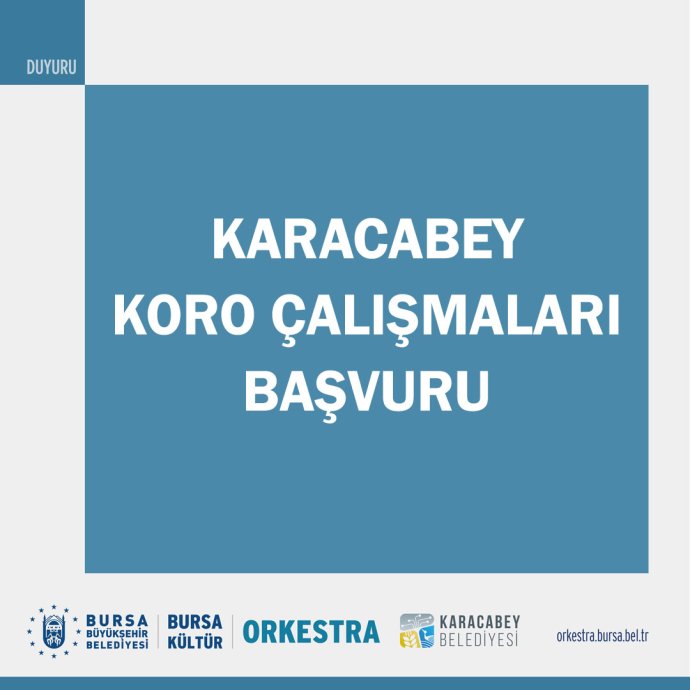 DUYURU

KARACABEY
KORO ÇALIŞMALARI
BAŞVURU

BURSA BÜYÜKŞEHİR BELEDİYESİ

BURSA KÜLTÜR

ORKESTRA

KARACABEY BELEDİYESİ

orkestra.bursa.bel.tr